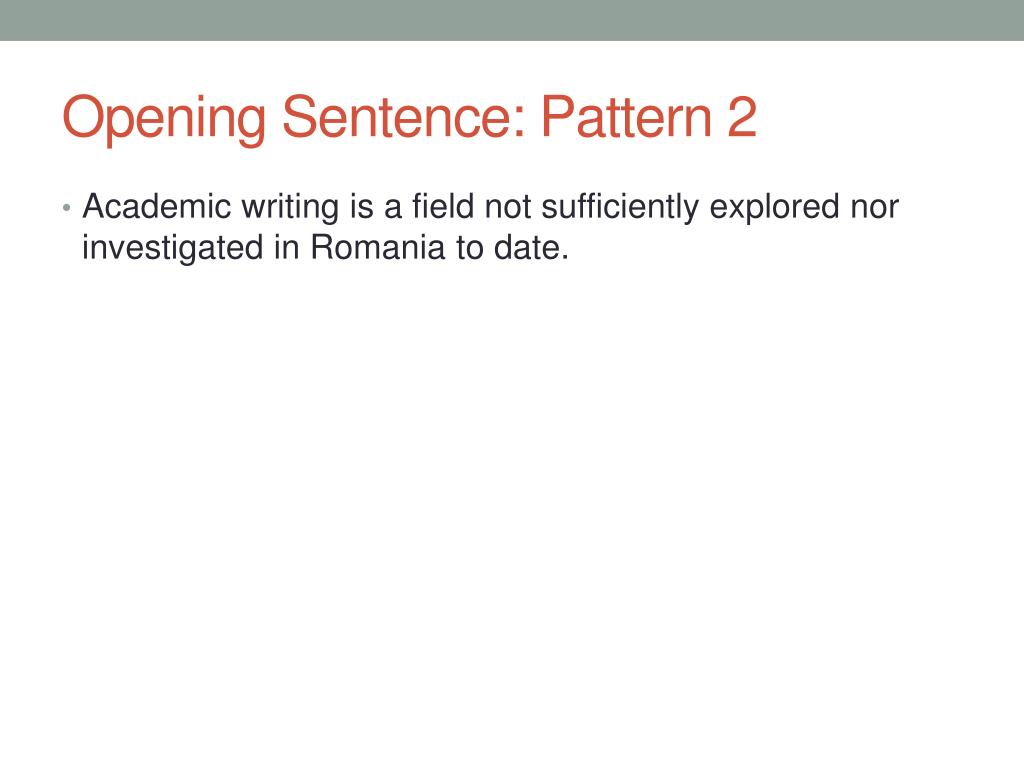 Opening Sentence: Pattern 2

• Academic writing is a field not sufficiently explored nor investigated in Romania to date.